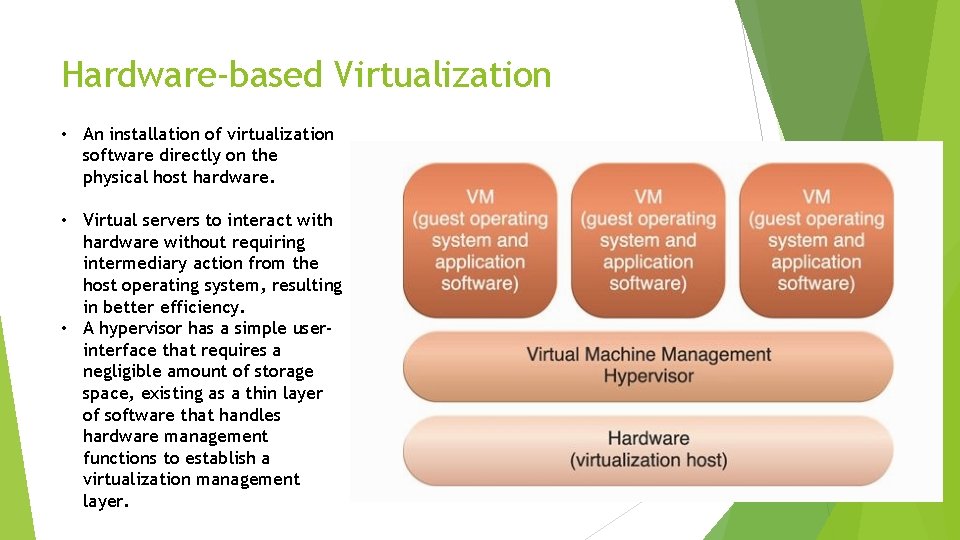 Hardware-based Virtualization

• An installation of virtualization software directly on the physical host hardware.

• Virtual servers to interact with hardware without requiring intermediary action from the host operating system, resulting in better efficiency.
• A hypervisor has a simple user-interface that requires a negligible amount of storage space, existing as a thin layer of software that handles hardware management functions to establish a virtualization management layer.

VM (guest operating system and application software)

VM (guest operating system and application software)

VM (guest operating system and application software)

Virtual Machine Management Hypervisor

Hardware (virtualization host)